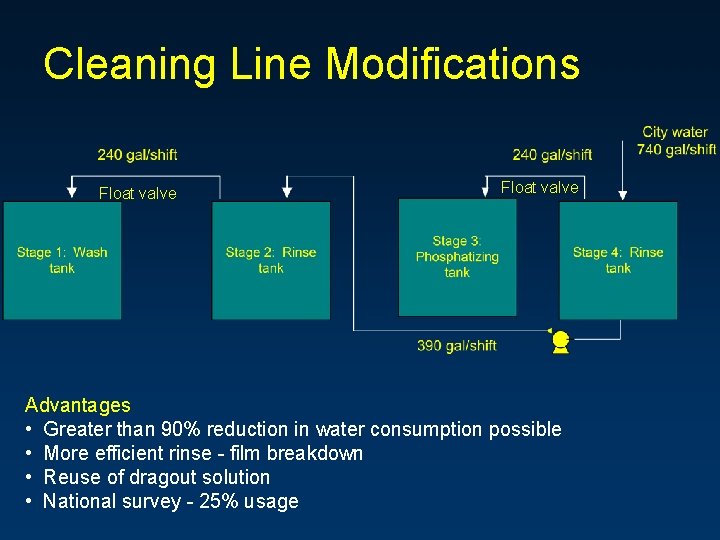 Cleaning Line Modifications

240 gal/shift

Float valve

240 gal/shift

Float valve

City water
740 gal/shift

Stage 1: Wash tank

Stage 2: Rinse tank

Stage 3: Phosphatizing tank

Stage 4: Rinse tank

390 gal/shift

Advantages
• Greater than 90% reduction in water consumption possible
• More efficient rinse - film breakdown
• Reuse of dragout solution
• National survey - 25% usage